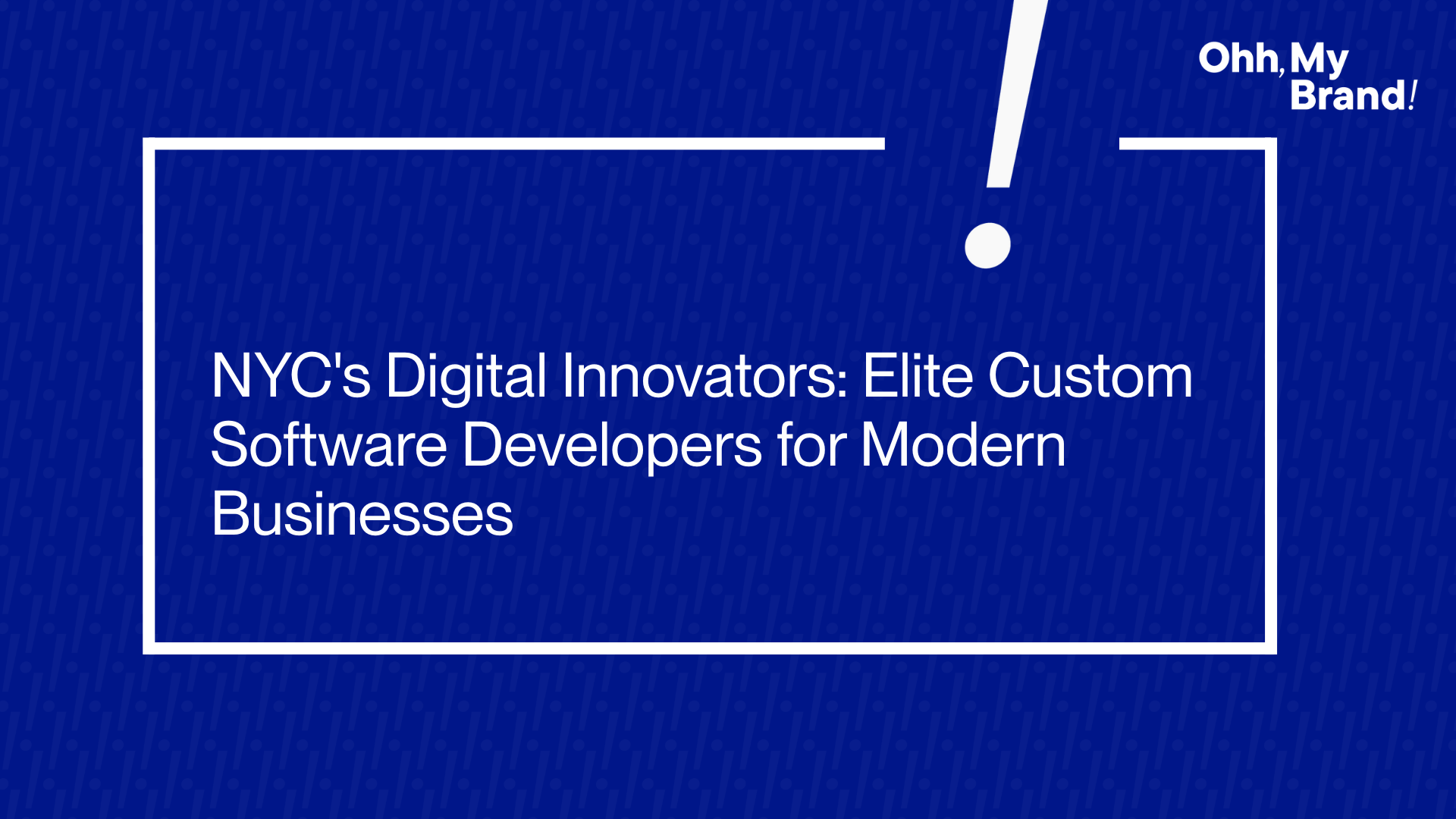 Ohh, My Brand!

NYC's Digital Innovators: Elite Custom Software Developers for Modern Businesses